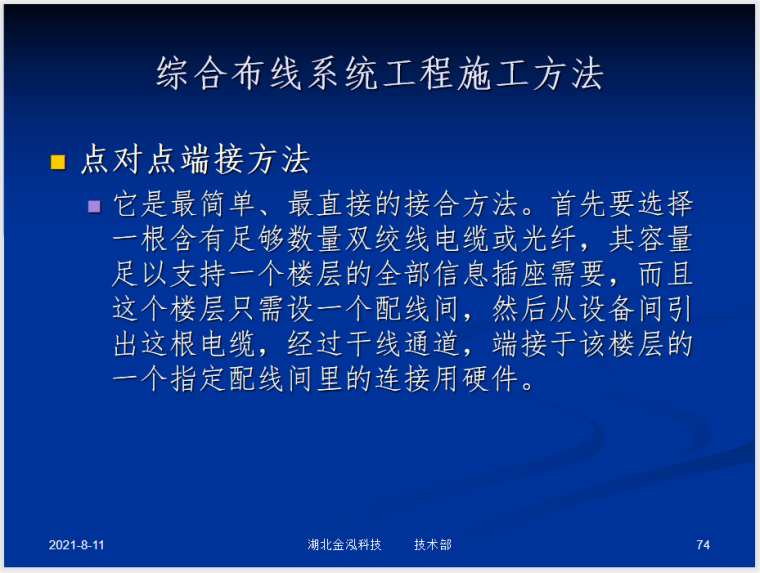 综合布线系统工程施工方法

点对点端接方法

它是最简单、最直接的接合方法。首先要选择一根含有足够数量双绞线电缆或光纤，其容量足以支持一个楼层的全部信息插座需要，而且这个楼层只需设一个配线间，然后从设备间引出这根电缆，经过干线通道，端接于该楼层的一个指定配线间里的连接用硬件。

2021-8-11 湖北金泓科技 技术部 74